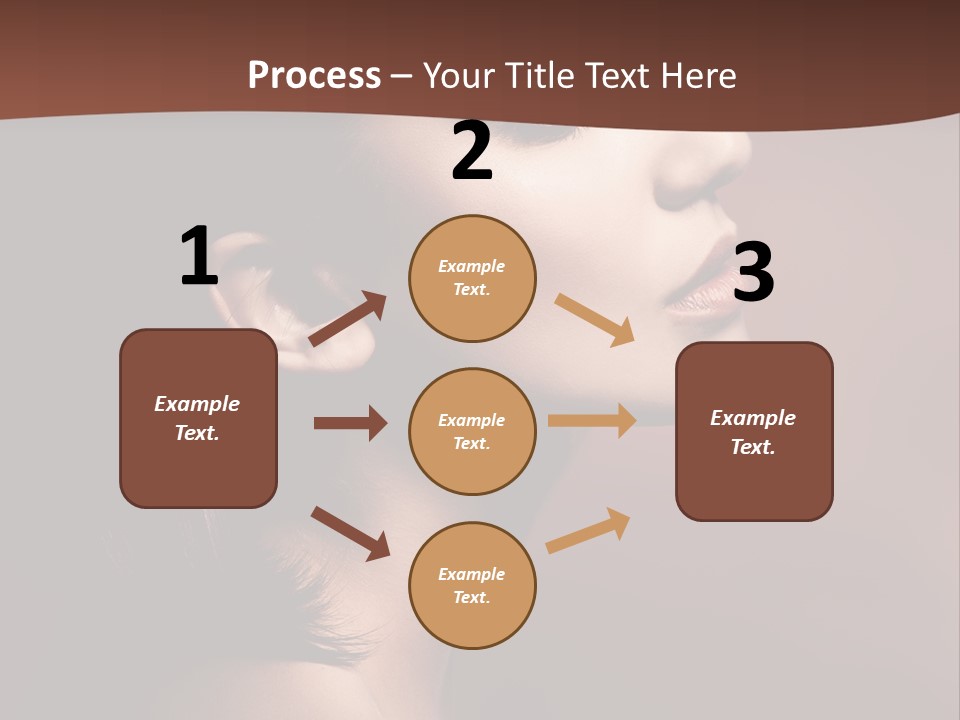 Process – Your Title Text Here

1

Example Text.

2

Example Text.

Example Text.

Example Text.

3

Example Text.